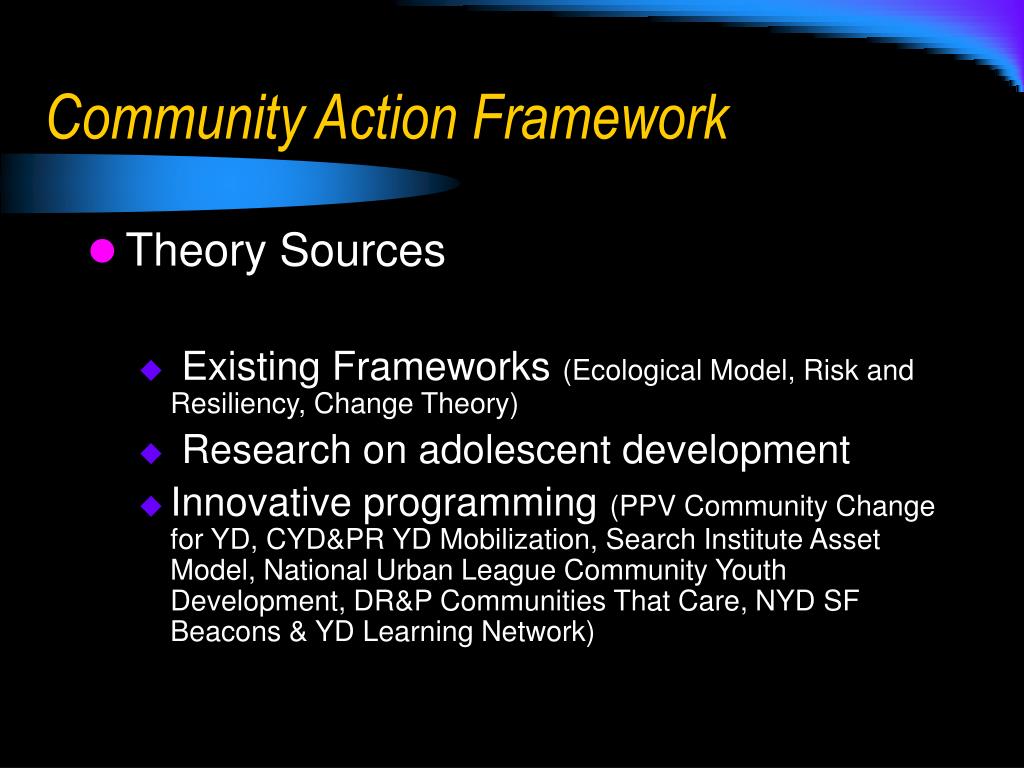 Community Action Framework

Theory Sources

Existing Frameworks (Ecological Model, Risk and Resiliency, Change Theory)

Research on adolescent development

Innovative programming (PPV Community Change for YD, CYD&PR YD Mobilization, Search Institute Asset Model, National Urban League Community Youth Development, DR&P Communities That Care, NYD SF Beacons & YD Learning Network)